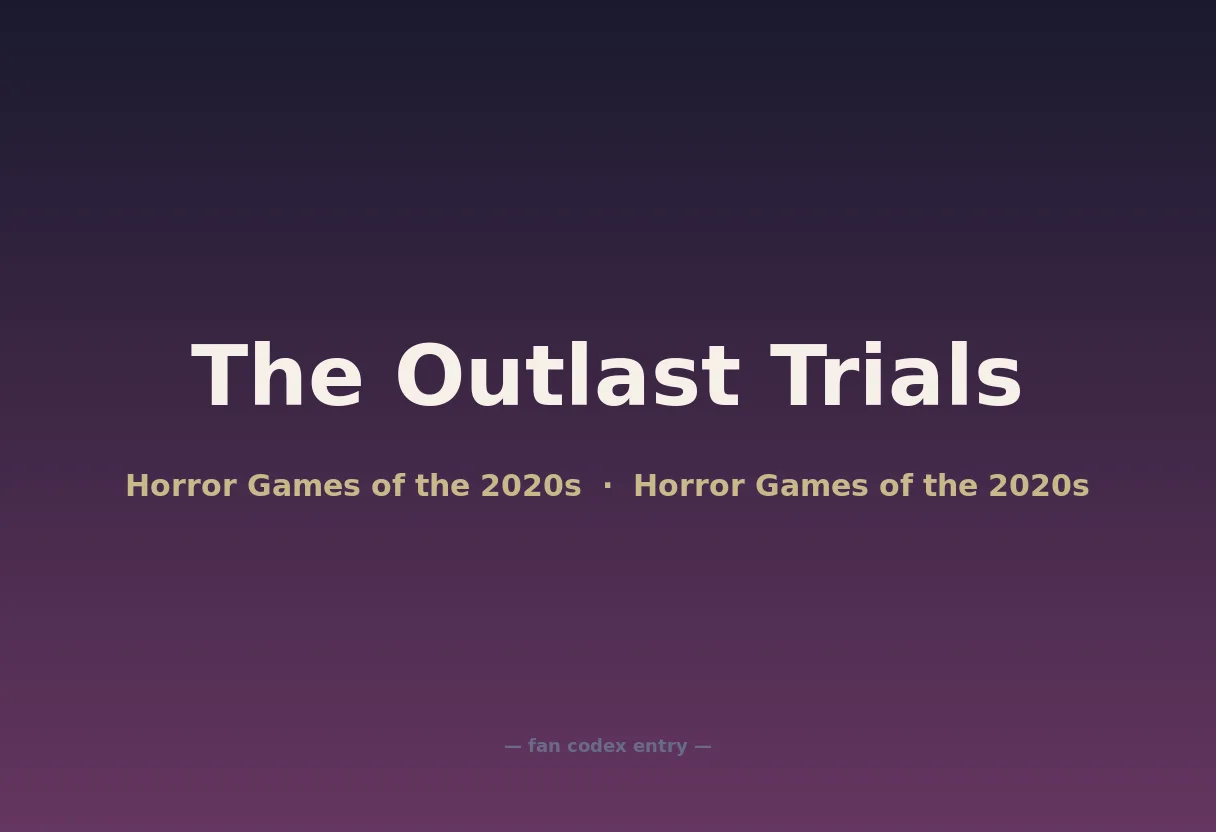 The Outlast Trials

Horror Games of the 2020s · Horror Games of the 2020s

— fan codex entry —